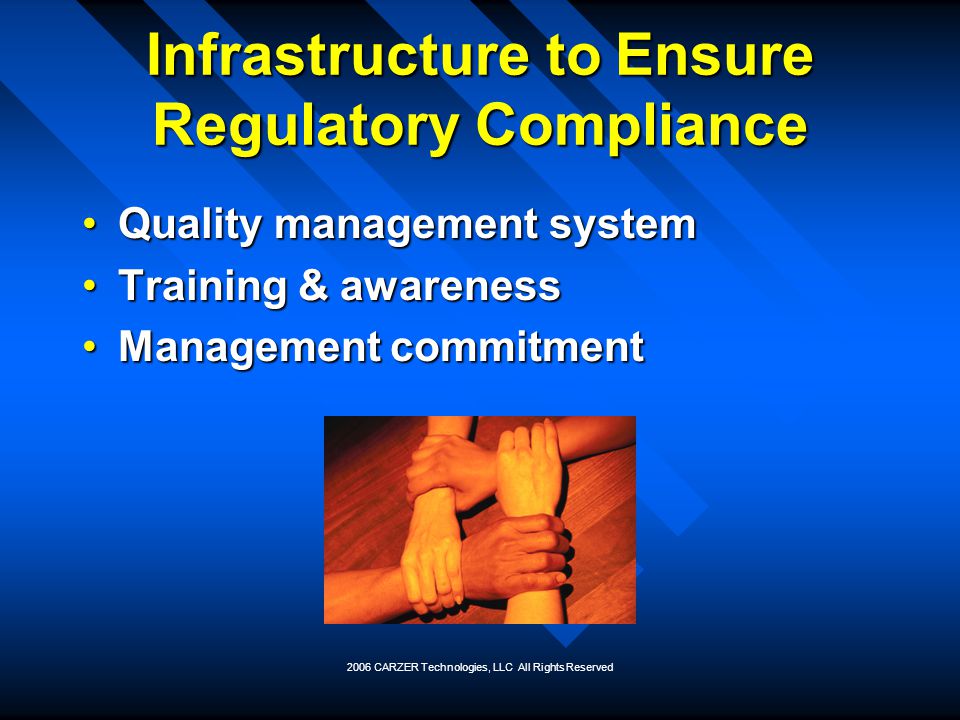 Infrastructure to Ensure Regulatory Compliance

• Quality management system
• Training & awareness
• Management commitment

2006 CARZER Technologies, LLC All Rights Reserved